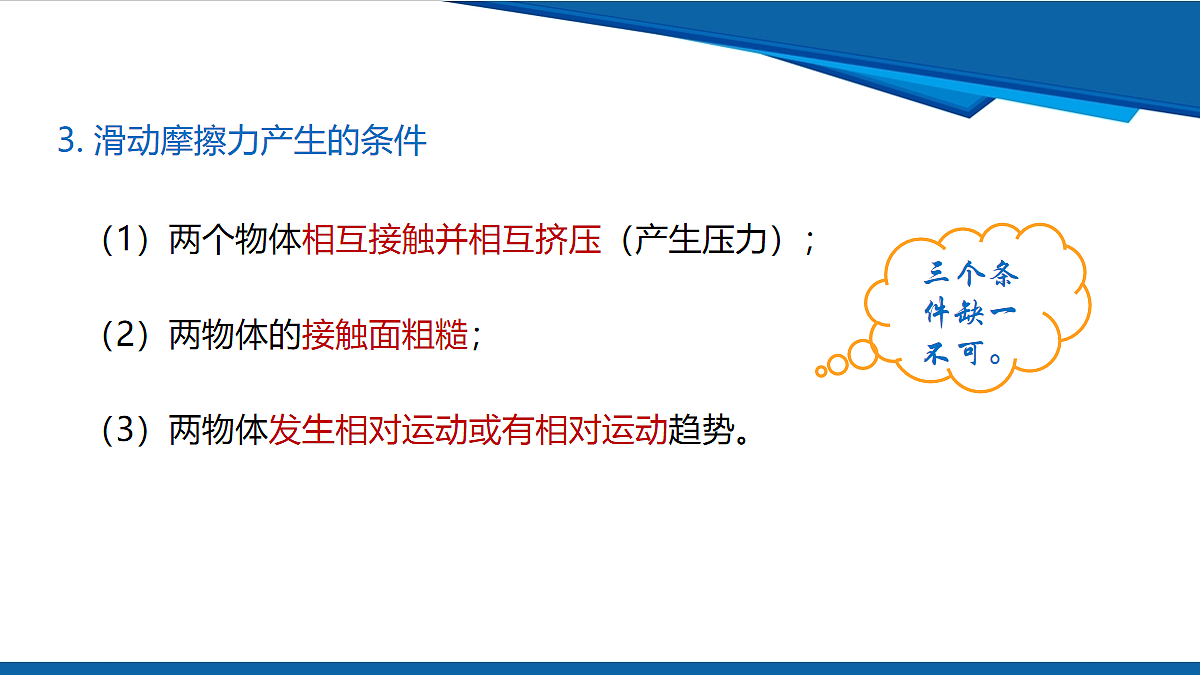 3. 滑动摩擦力产生的条件

（1）两个物体相互接触并相互挤压（产生压力）；

（2）两物体的接触面粗糙；

（3）两物体发生相对运动或有相对运动趋势。

三个条件缺一不可。